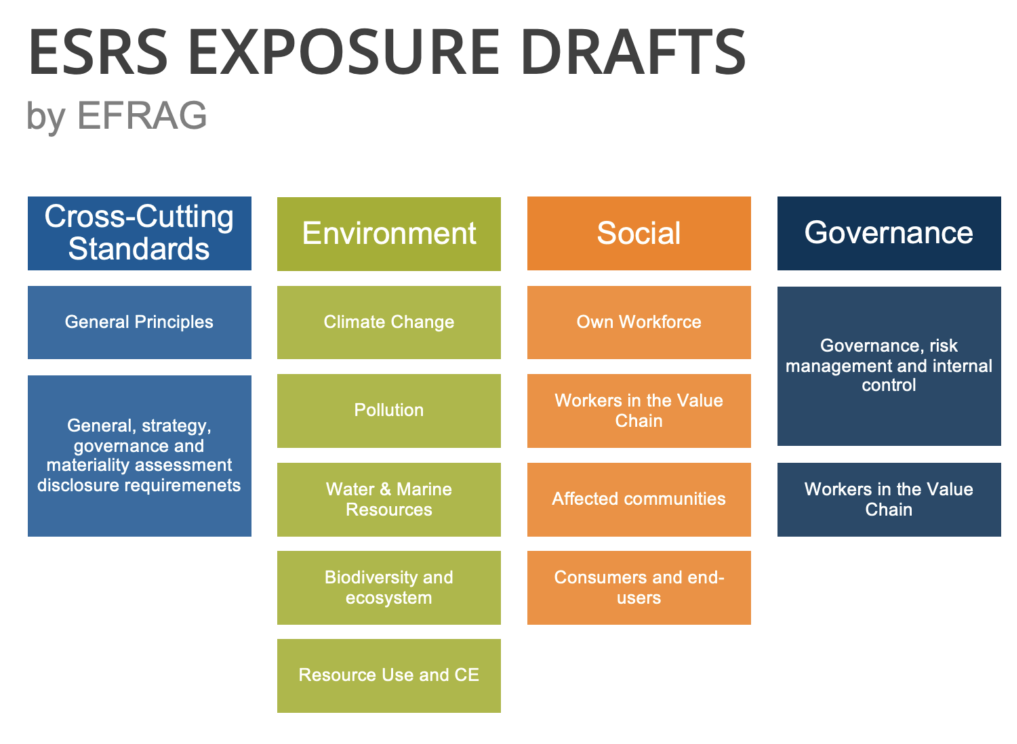 ESRS EXPOSURE DRAFTS

by EFRAG

Cross-Cutting Standards

General Principles

General, strategy, governance and materiality assessment disclosure requiremenets

Environment

Climate Change

Pollution

Water & Marine Resources

Biodiversity and ecosystem

Resource Use and CE

Social

Own Workforce

Workers in the Value Chain

Affected communities

Consumers and end-users

Governance

Governance, risk management and internal control

Workers in the Value Chain